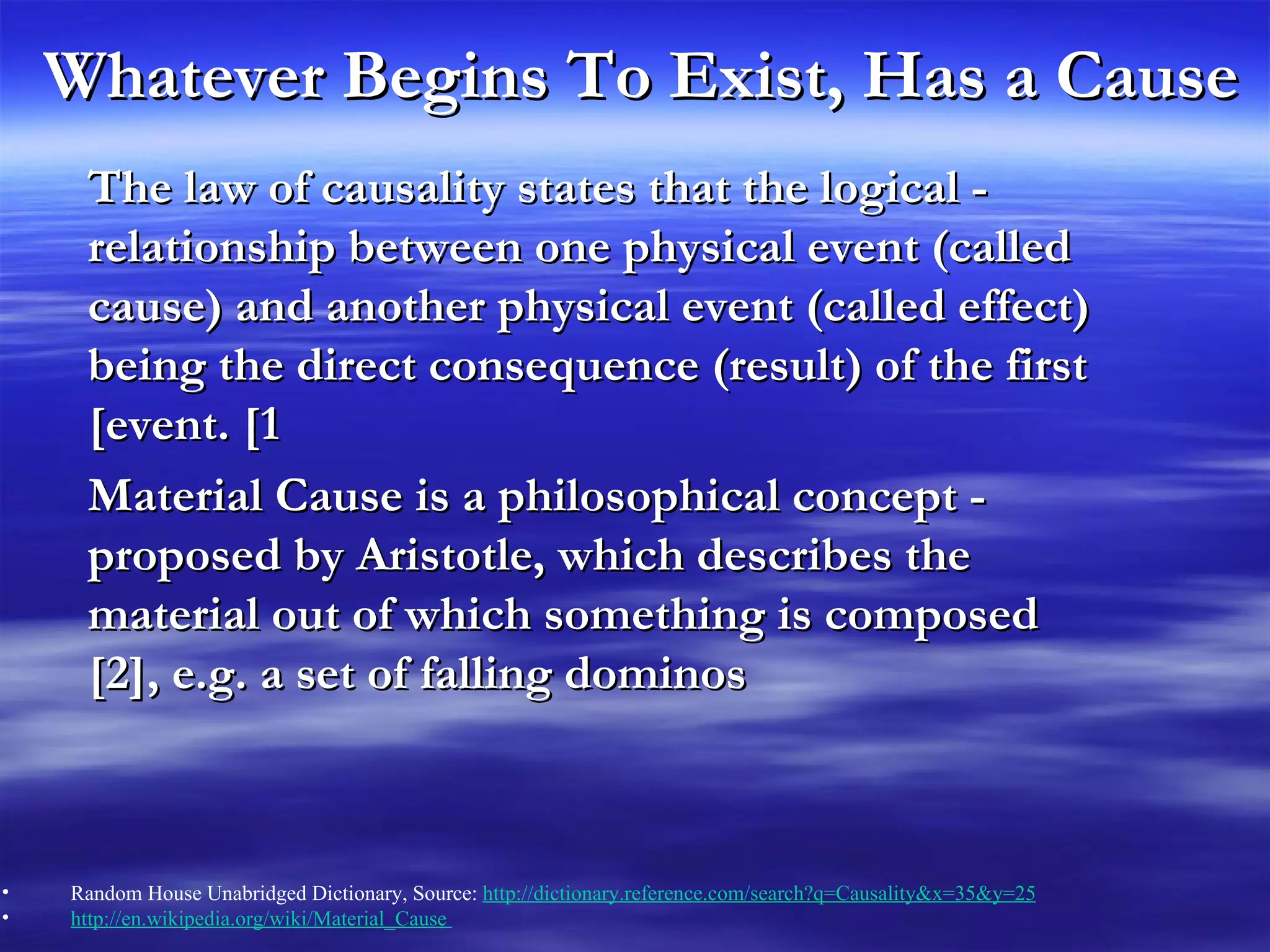 Whatever Begins To Exist, Has a Cause

The law of causality states that the logical - relationship between one physical event (called cause) and another physical event (called effect) being the direct consequence (result) of the first [event. [1

Material Cause is a philosophical concept - proposed by Aristotle, which describes the material out of which something is composed [2], e.g. a set of falling dominos

• Random House Unabridged Dictionary, Source: http://dictionary.reference.com/search?q=Causality&x=35&y=25
• http://en.wikipedia.org/wiki/Material_Cause